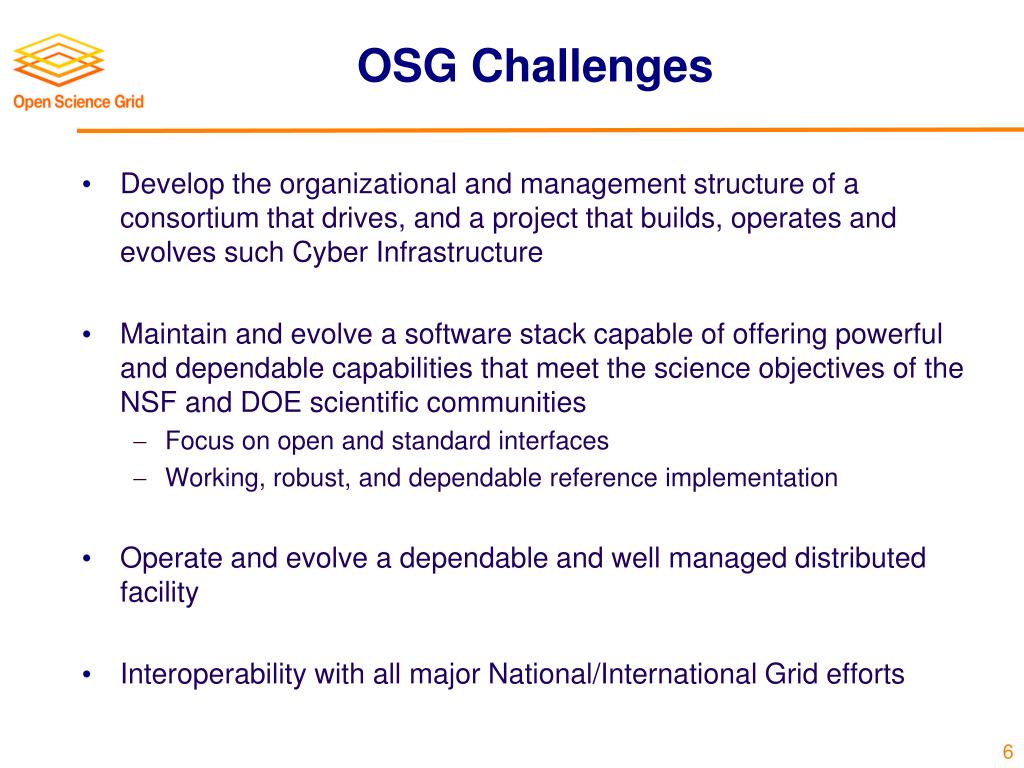 Open Science Grid

OSG Challenges

• Develop the organizational and management structure of a consortium that drives, and a project that builds, operates and evolves such Cyber Infrastructure

• Maintain and evolve a software stack capable of offering powerful and dependable capabilities that meet the science objectives of the NSF and DOE scientific communities
– Focus on open and standard interfaces
– Working, robust, and dependable reference implementation

• Operate and evolve a dependable and well managed distributed facility

• Interoperability with all major National/International Grid efforts

6